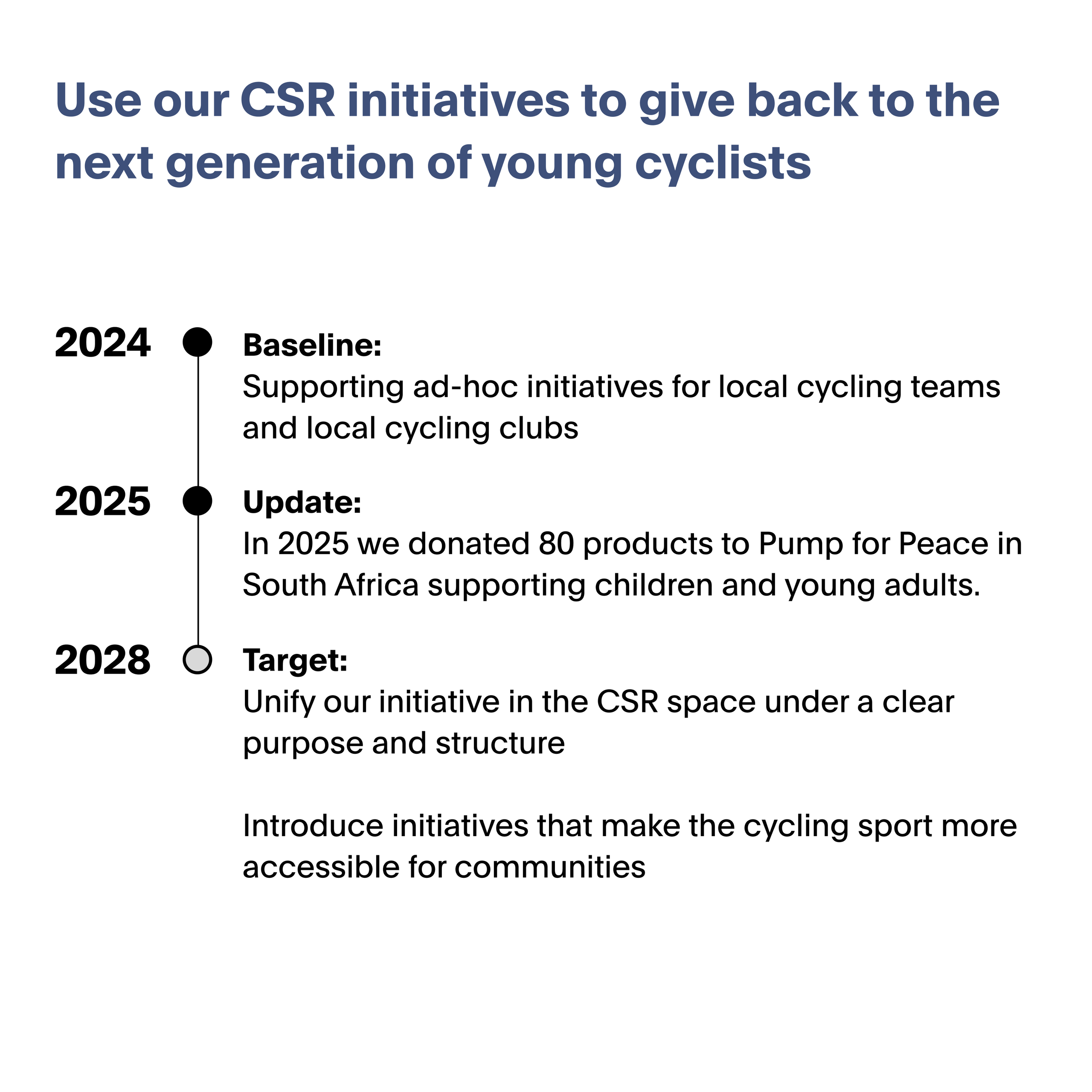 Use our CSR initiatives to give back to the next generation of young cyclists

2024

Baseline:
Supporting ad-hoc initiatives for local cycling teams and local cycling clubs

2025

Update:
In 2025 we donated 80 products to Pump for Peace in South Africa supporting children and young adults.

2028

Target:
Unify our initiative in the CSR space under a clear purpose and structure

Introduce initiatives that make the cycling sport more accessible for communities